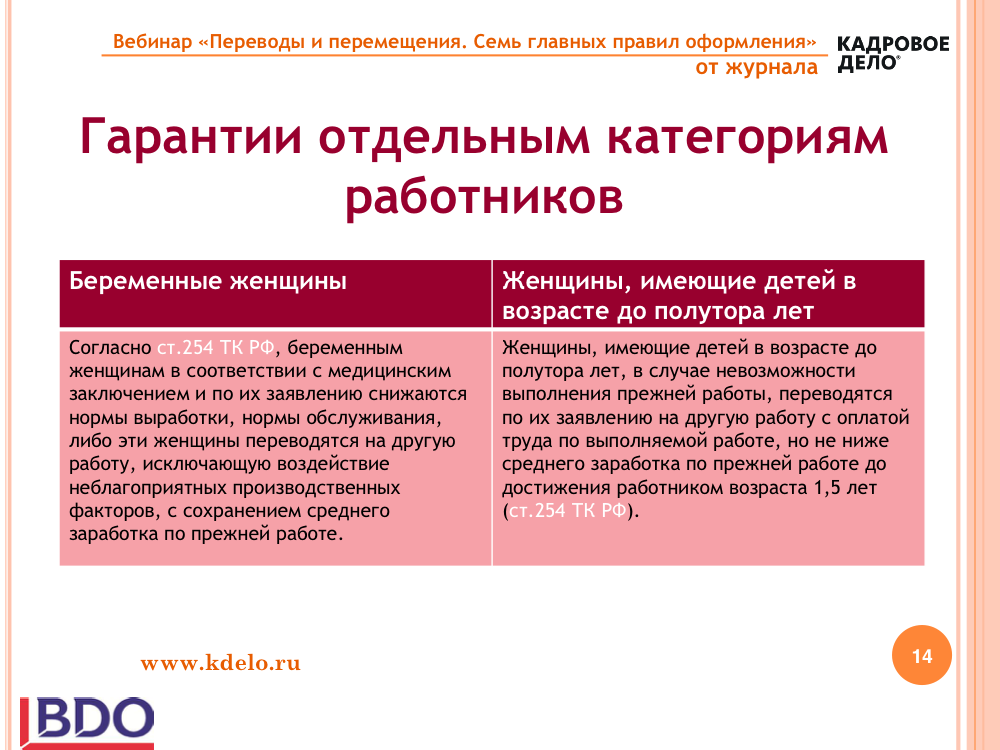 Вебинар «Переводы и перемещения. Семь главных правил оформления»
от журнала

КАДРОВОЕ ДЕЛО®

Гарантии отдельным категориям работников

| Беременные женщины | Женщины, имеющие детей в возрасте до полутора лет |
|---|---|
| Согласно ст.254 ТК РФ, беременным женщинам в соответствии с медицинским заключением и по их заявлению снижаются нормы выработки, нормы обслуживания, либо эти женщины переводятся на другую работу, исключающую воздействие неблагоприятных производственных факторов, с сохранением среднего заработка по прежней работе. | Женщины, имеющие детей в возрасте до полутора лет, в случае невозможности выполнения прежней работы, переводятся по их заявлению на другую работу с оплатой труда по выполняемой работе, но не ниже среднего заработка по прежней работе до достижения работником возраста 1,5 лет (ст.254 ТК РФ). |

www.kdelo.ru

14

BDO